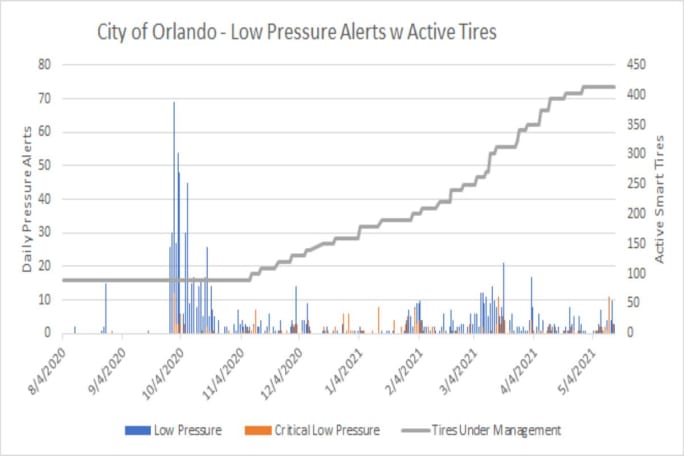 City of Orlando - Low Pressure Alerts w Active Tires

Daily Pressure Alerts

80
70
60
50
40
30
20
10
0

Active Smart Tires

450
400
350
300
250
200
150
100
50
0

8/4/2020
9/4/2020
10/4/2020
11/4/2020
12/4/2020
1/4/2021
2/4/2021
3/4/2021
4/4/2021
5/4/2021

Low Pressure
Critical Low Pressure
Tires Under Management